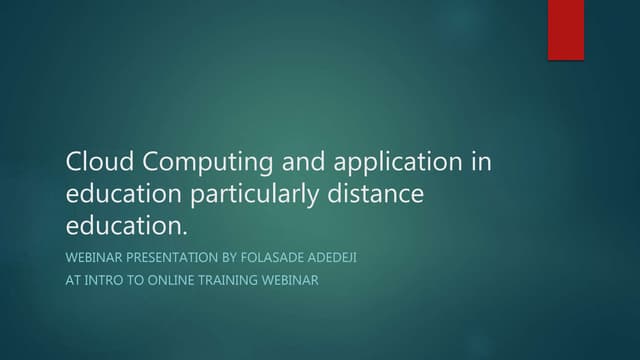 Cloud Computing and application in education particularly distance education.

WEBINAR PRESENTATION BY FOLASADE ADEDEJI

AT INTRO TO ONLINE TRAINING WEBINAR